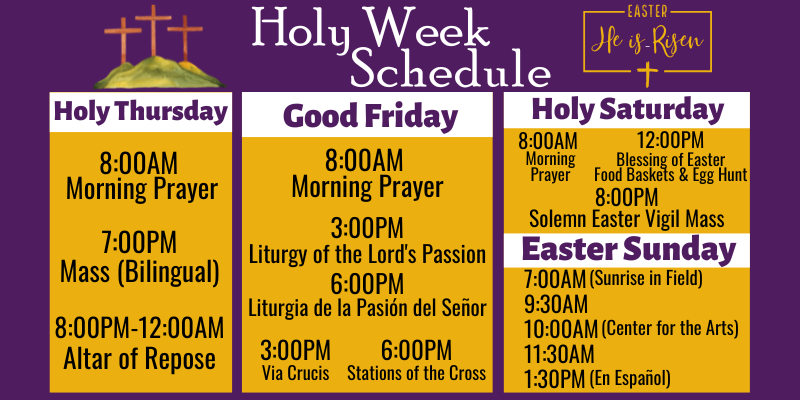 Holy Week Schedule

EASTER
He is Risen

Holy Thursday

8:00AM
Morning Prayer

7:00PM
Mass (Bilingual)

8:00PM-12:00AM
Altar of Repose

Good Friday

8:00AM
Morning Prayer

3:00PM
Liturgy of the Lord's Passion

6:00PM
Liturgia de la Pasión del Señor

3:00PM
Via Crucis

6:00PM
Stations of the Cross

Holy Saturday

8:00AM
Morning Prayer

12:00PM
Blessing of Easter Food Baskets & Egg Hunt

8:00PM
Solemn Easter Vigil Mass

Easter Sunday

7:00AM (Sunrise in Field)
9:30AM
10:00AM (Center for the Arts)
11:30AM
1:30PM (En Español)